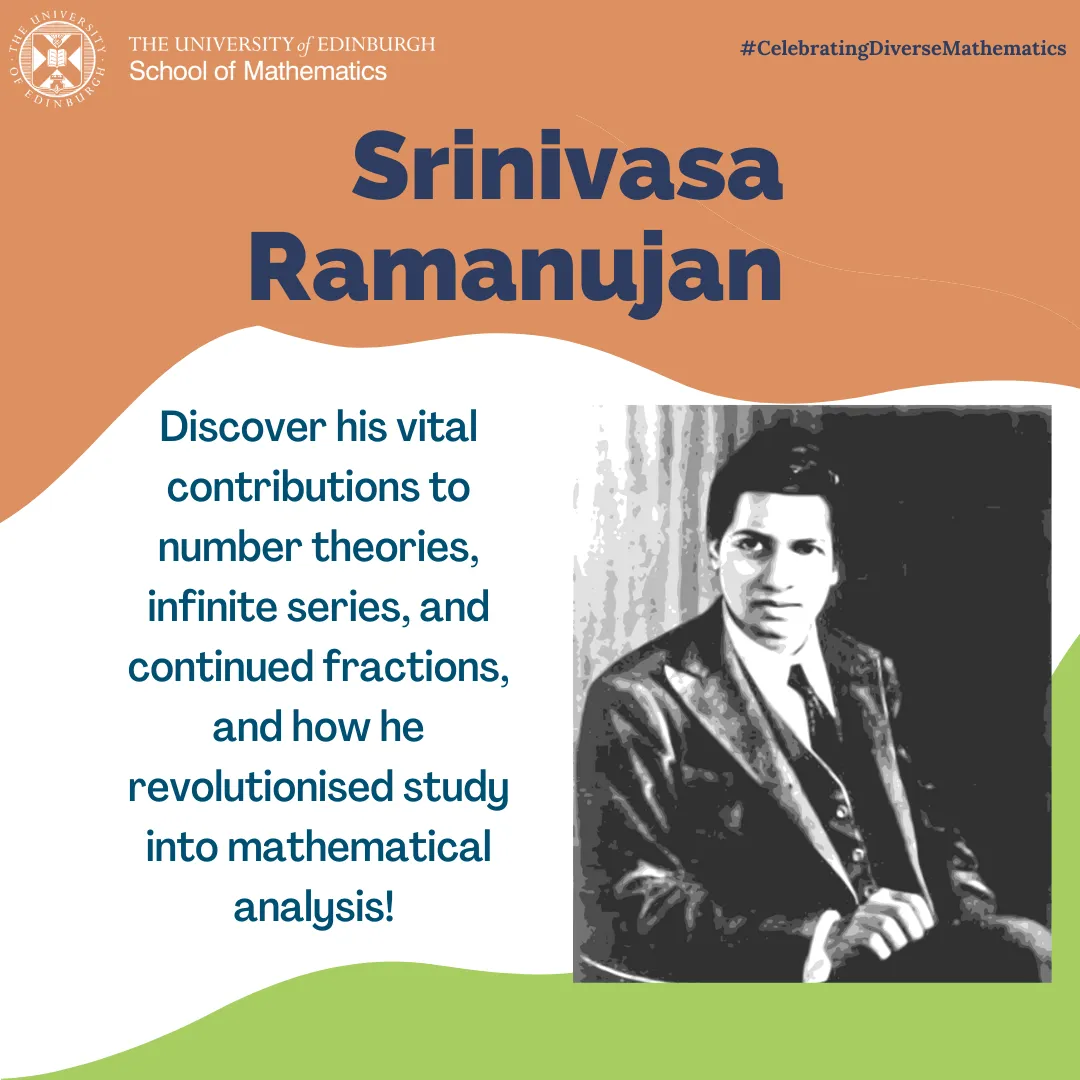 THE UNIVERSITY OF EDINBURGH

THE UNIVERSITY of EDINBURGH
School of Mathematics

#CelebratingDiverseMathematics

Srinivasa Ramanujan

Discover his vital contributions to number theories, infinite series, and continued fractions, and how he revolutionised study into mathematical analysis!